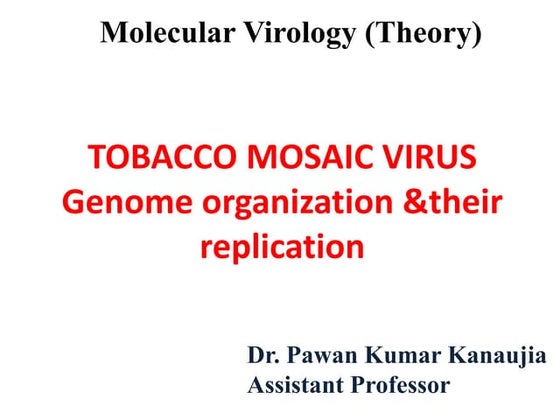 Molecular Virology (Theory)

TOBACCO MOSAIC VIRUS
Genome organization &their replication

Dr. Pawan Kumar Kanaujia
Assistant Professor